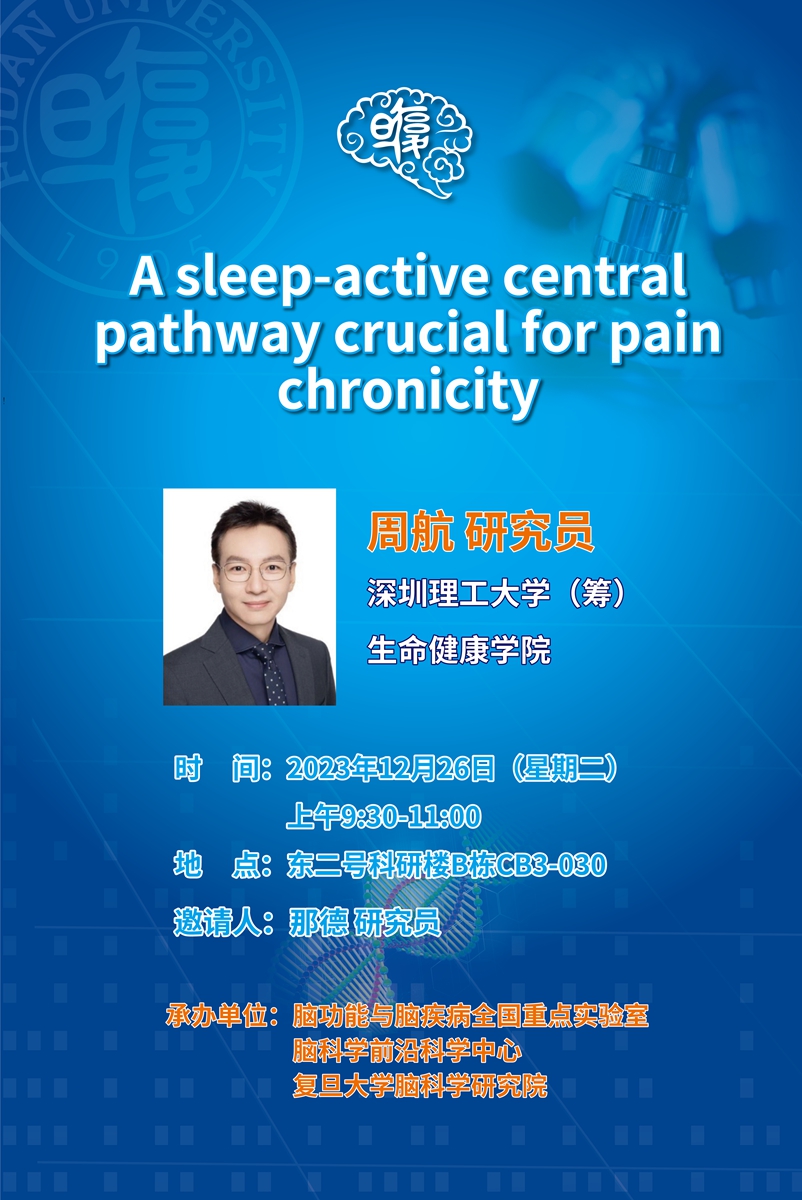 FUDAN UNIVERSITY
1905

A sleep-active central pathway crucial for pain chronicity

周航 研究员
深圳理工大学（筹）
生命健康学院

时　间：2023年12月26日（星期二）
上午9:30-11:00
地　点：东二号科研楼B栋CB3-030
邀请人：那德 研究员

承办单位：脑功能与脑疾病全国重点实验室
脑科学前沿科学中心
复旦大学脑科学研究院